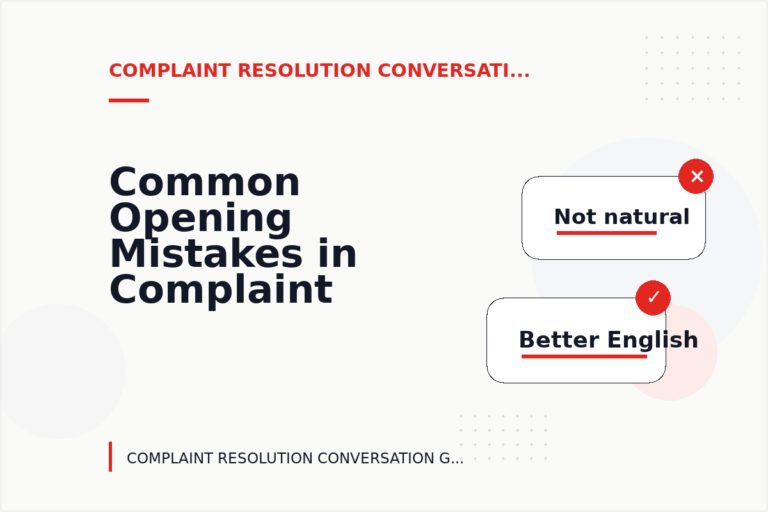 COMPLAINT RESOLUTION CONVERSATI...

Common Opening Mistakes in Complaint

✕

Not natural

✓

Better English

COMPLAINT RESOLUTION CONVERSATION G...